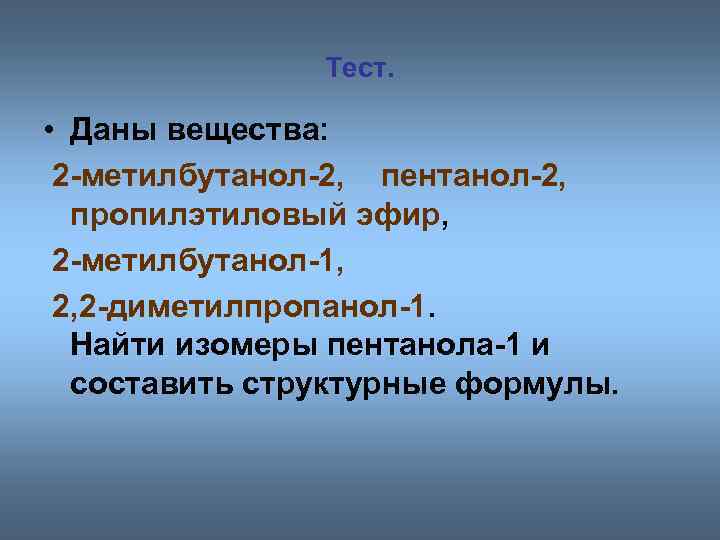 Тест.

• Даны вещества:

2-метилбутанол-2, пентанол-2, пропилэтиловый эфир,

2-метилбутанол-1,

2,2-диметилпропанол-1. Найти изомеры пентанола-1 и составить структурные формулы.